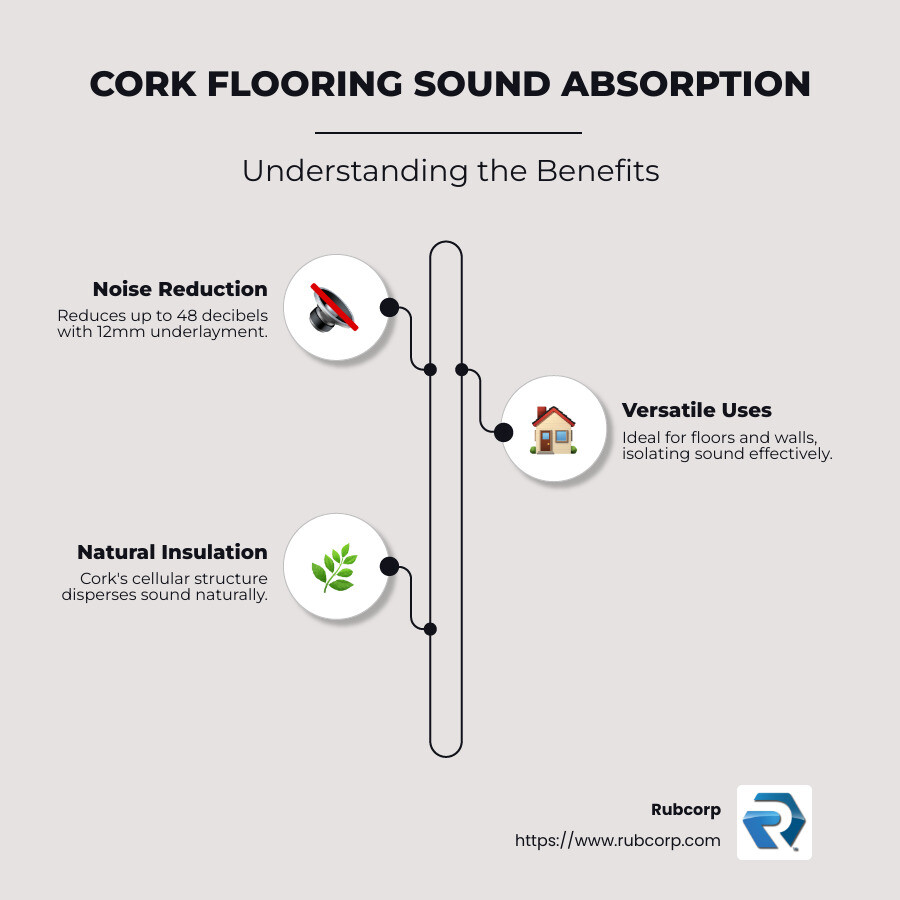 CORK FLOORING SOUND ABSORPTION

Understanding the Benefits

Noise Reduction
Reduces up to 48 decibels with 12mm underlayment.

Versatile Uses
Ideal for floors and walls, isolating sound effectively.

Natural Insulation
Cork's cellular structure disperses sound naturally.

Rubcorp
https://www.rubcorp.com